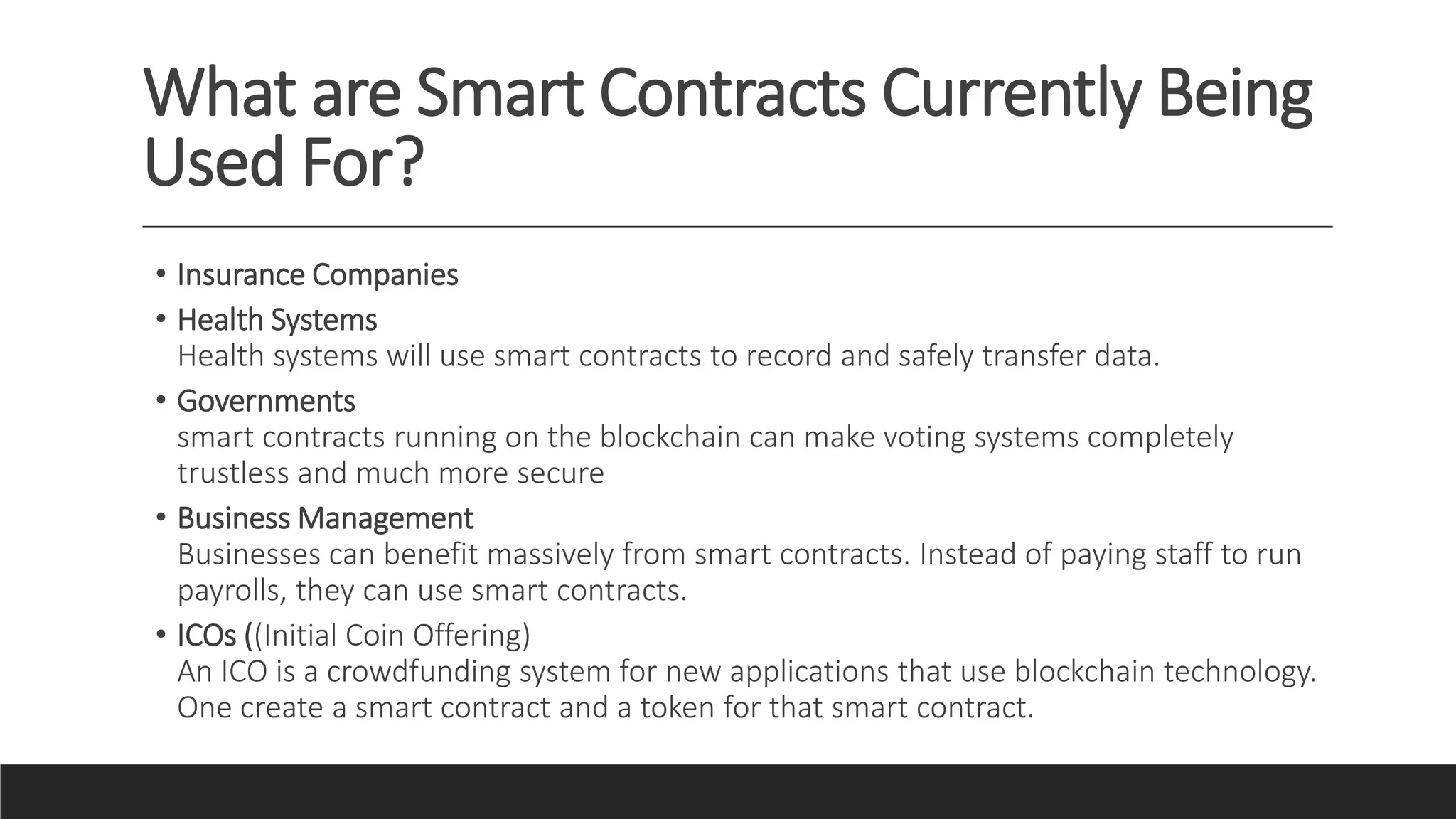 What are Smart Contracts Currently Being Used For?

• Insurance Companies
• Health Systems
Health systems will use smart contracts to record and safely transfer data.
• Governments
smart contracts running on the blockchain can make voting systems completely trustless and much more secure
• Business Management
Businesses can benefit massively from smart contracts. Instead of paying staff to run payrolls, they can use smart contracts.
• ICOs ((Initial Coin Offering)
An ICO is a crowdfunding system for new applications that use blockchain technology. One create a smart contract and a token for that smart contract.